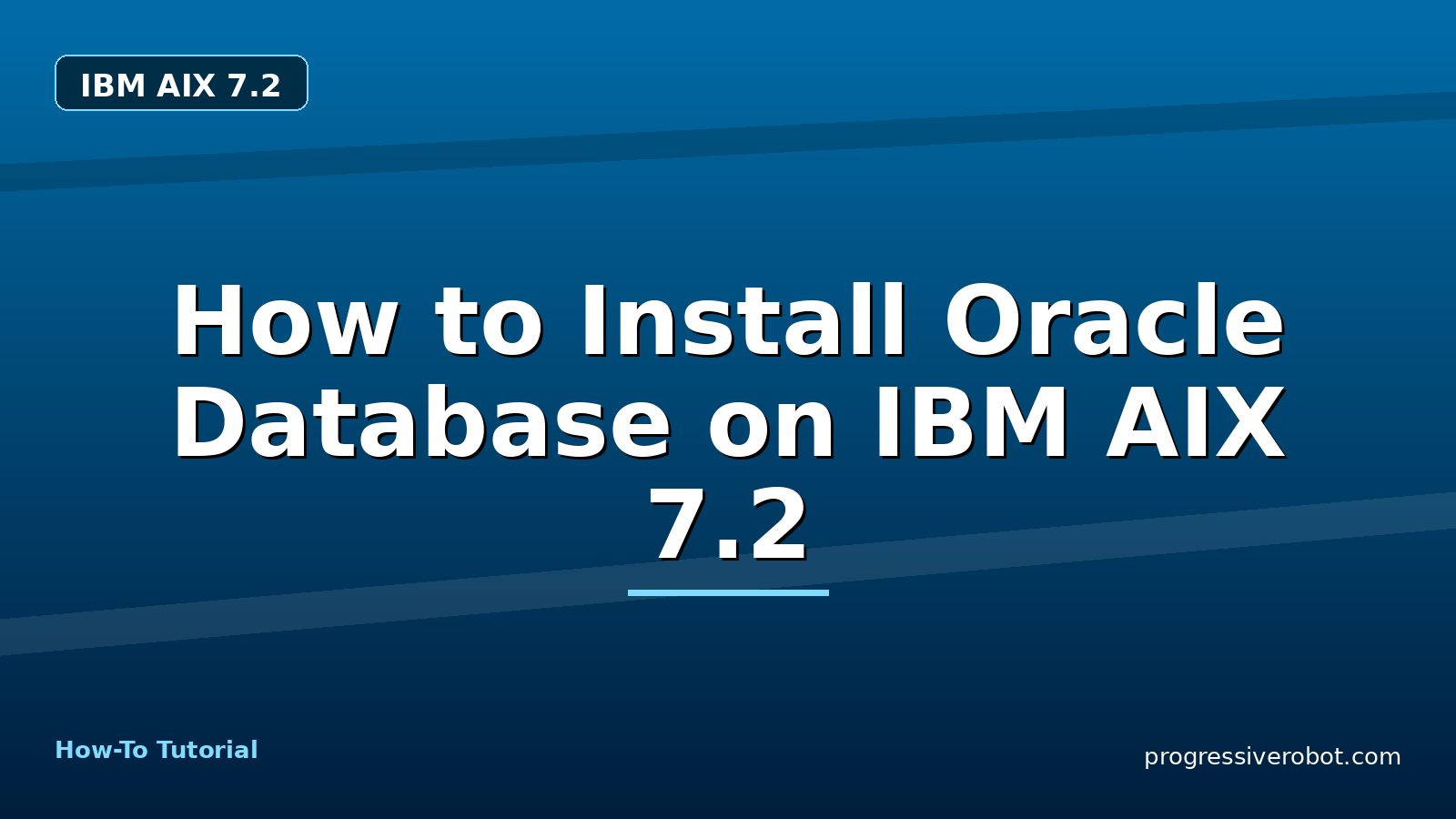 IBM AIX 7.2

How to Install Oracle Database on IBM AIX 7.2

How-To Tutorial

progressiverobot.com